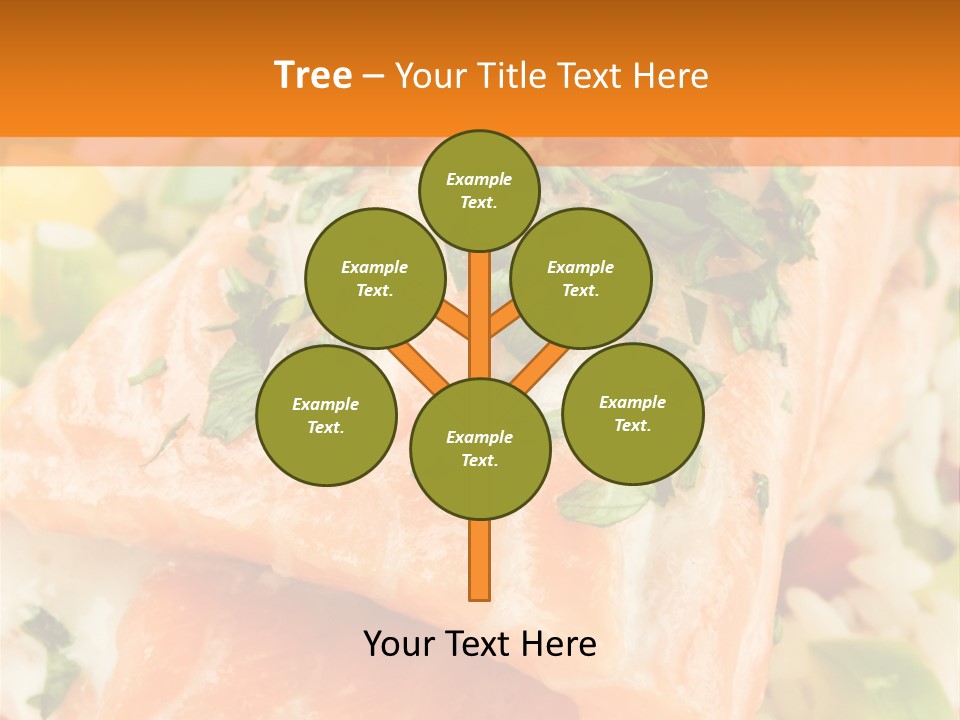 Tree – Your Title Text Here

Example Text.

Example Text.

Example Text.

Example Text.

Example Text.

Example Text.

Your Text Here